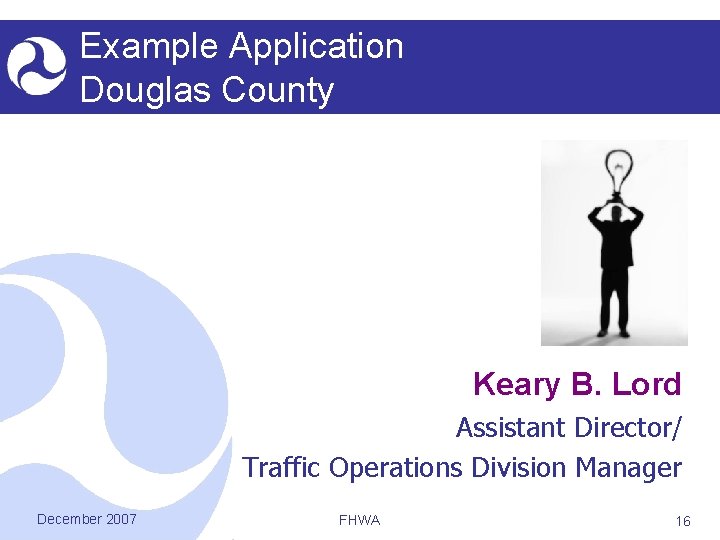 Example Application
Douglas County

Keary B. Lord

Assistant Director/
Traffic Operations Division Manager

December 2007

FHWA

16